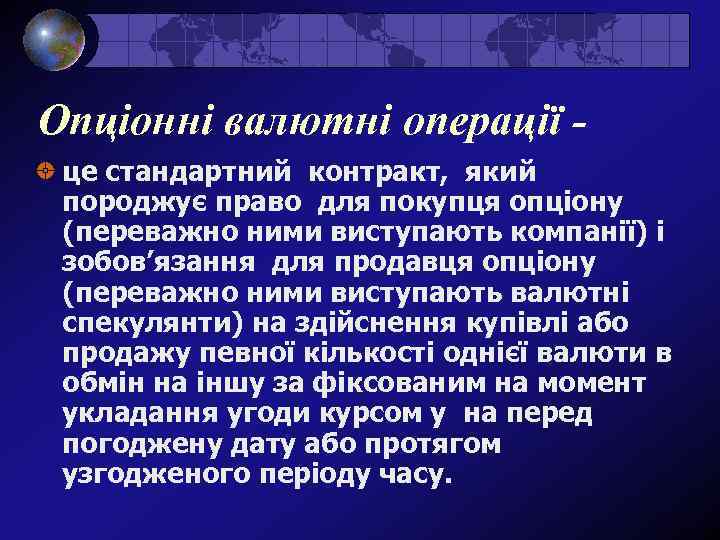 Опціонні валютні операції -

це стандартний контракт, який породжує право для покупця опціону (переважно ними виступають компанії) і зобов’язання для продавця опціону (переважно ними виступають валютні спекулянти) на здійснення купівлі або продажу певної кількості однієї валюти в обмін на іншу за фіксованим на момент укладання угоди курсом у на перед погоджену дату або протягом узгодженого періоду часу.